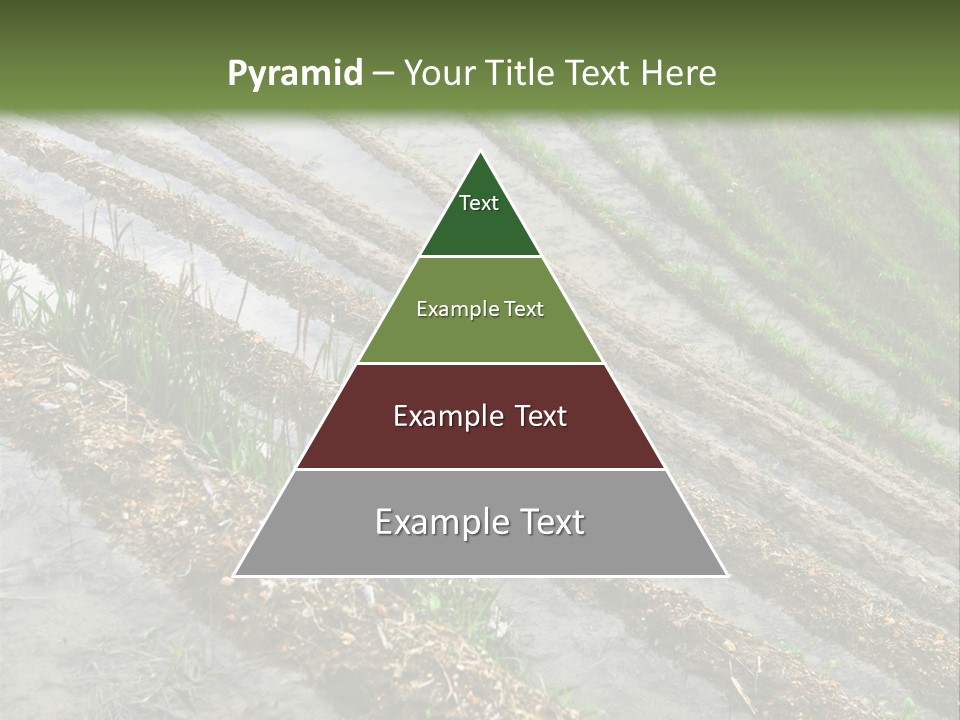 Pyramid – Your Title Text Here

Text

Example Text

Example Text

Example Text